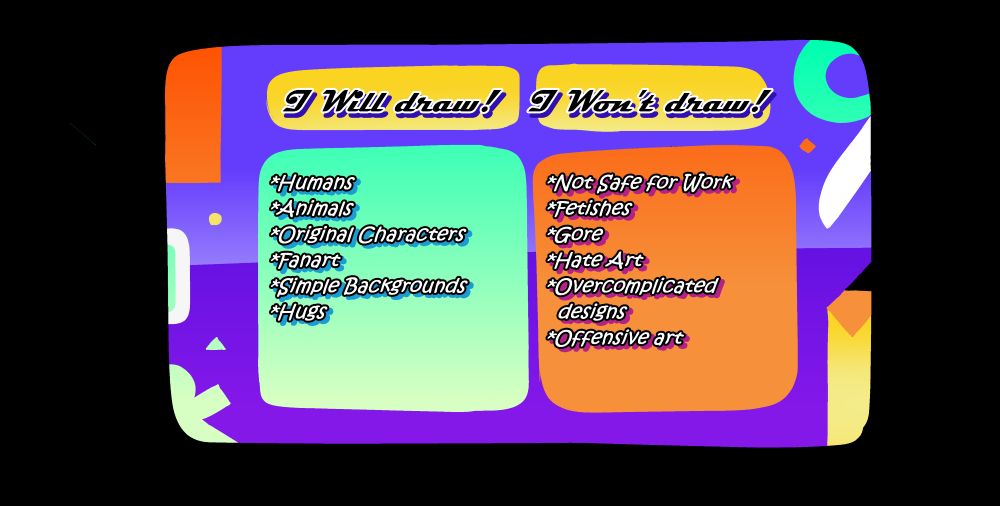 I Will draw!

*Humans
*Animals
*Original Characters
*Fanart
*Simple Backgrounds
*Hugs

I Won't draw!

*Not Safe for Work
*Fetishes
*Gore
*Hate Art
*Overcomplicated designs
*Offensive art